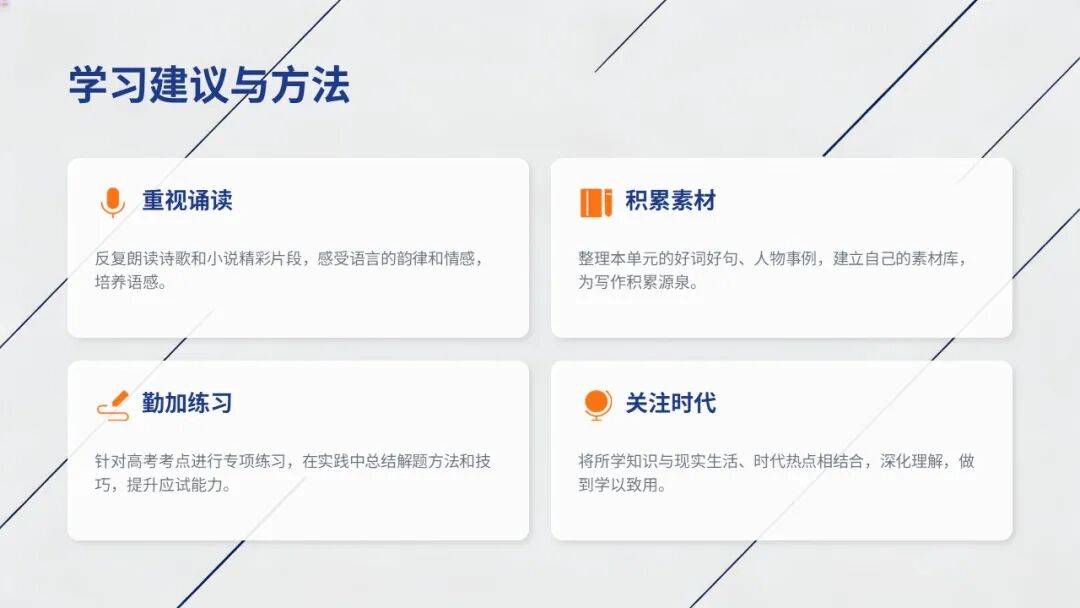 学习建议与方法

重视诵读

反复朗读诗歌和小说精彩片段，感受语言的韵律和情感，培养语感。

积累素材

整理本单元的好词好句、人物事例，建立自己的素材库，为写作积累源泉。

勤加练习

针对高考考点进行专项练习，在实践中总结解题方法和技巧，提升应试能力。

关注时代

将所学知识与现实生活、时代热点相结合，深化理解，做到学以致用。